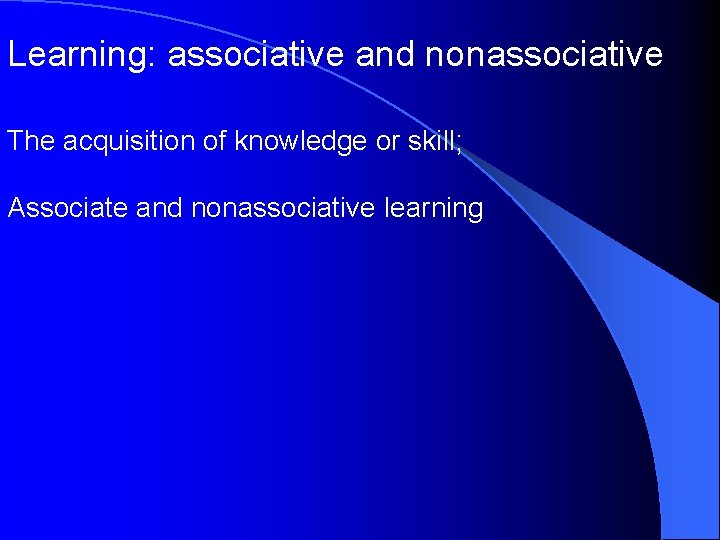 Learning: associative and nonassociative

The acquisition of knowledge or skill;

Associate and nonassociative learning